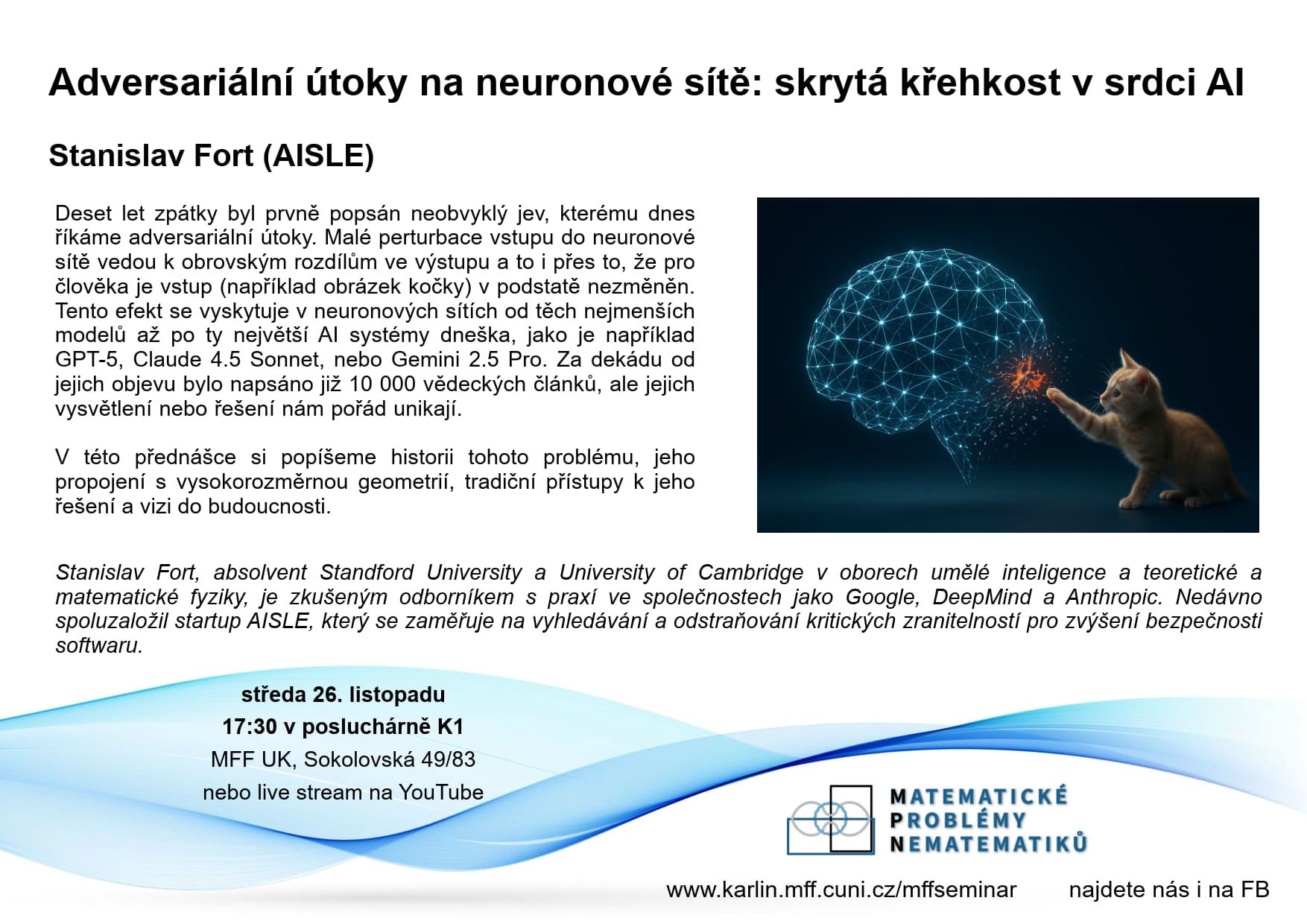 Adversariální útoky na neuronové sítě: skrytá křehkost v srdci AI

Stanislav Fort (AISLE)

Deset let zpátky byl prvně popsán neobvyklý jev, kterému dnes říkáme adversariální útoky. Malé perturbace vstupu do neuronové sítě vedou k obrovským rozdílům ve výstupu a to i přes to, že pro člověka je vstup (například obrázek kočky) v podstatě nezměněn. Tento efekt se vyskytuje v neuronových sítích od těch nejmenších modelů až po ty největší AI systémy dneška, jako je například GPT-5, Claude 4.5 Sonnet, nebo Gemini 2.5 Pro. Za dekádu od jejich objevu bylo napsáno již 10 000 vědeckých článků, ale jejich vysvětlení nebo řešení nám pořád unikají.

V této přednášce si popíšeme historii tohoto problému, jeho propojení s vysokorozměrnou geometrií, tradiční přístupy k jeho řešení a vizi do budoucnosti.

Stanislav Fort, absolvent Standford University a University of Cambridge v oborech umělé inteligence a teoretické a matematické fyziky, je zkušeným odborníkem s praxí ve společnostech jako Google, DeepMind a Anthropic. Nedávno spoluzaložil startup AISLE, který se zaměřuje na vyhledávání a odstraňování kritických zranitelností pro zvýšení bezpečnosti softwaru.

středa 26. listopadu
17:30 v posluchárně K1
MFF UK, Sokolovská 49/83
nebo live stream na YouTube

MATEMATICKÉ
PROBLÉMY
NEMATEMATIKŮ

www.karlin.mff.cuni.cz/mffseminar    najdete nás i na FB